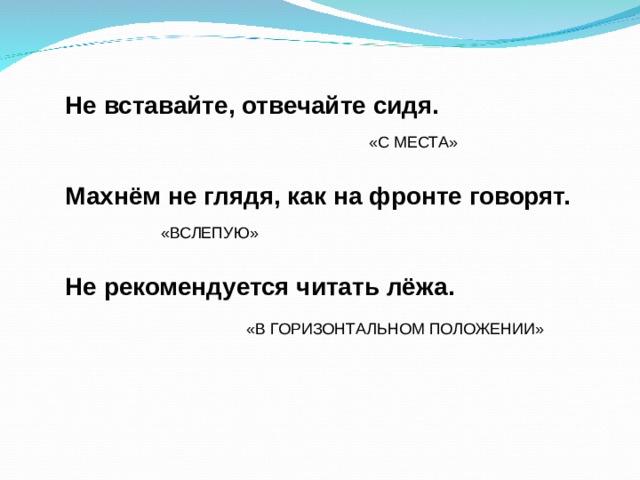 Не вставайте, отвечайте сидя.

«С МЕСТА»

Махнём не глядя, как на фронте говорят.

«ВСЛЕПУЮ»

Не рекомендуется читать лёжа.

«В ГОРИЗОНТАЛЬНОМ ПОЛОЖЕНИИ»